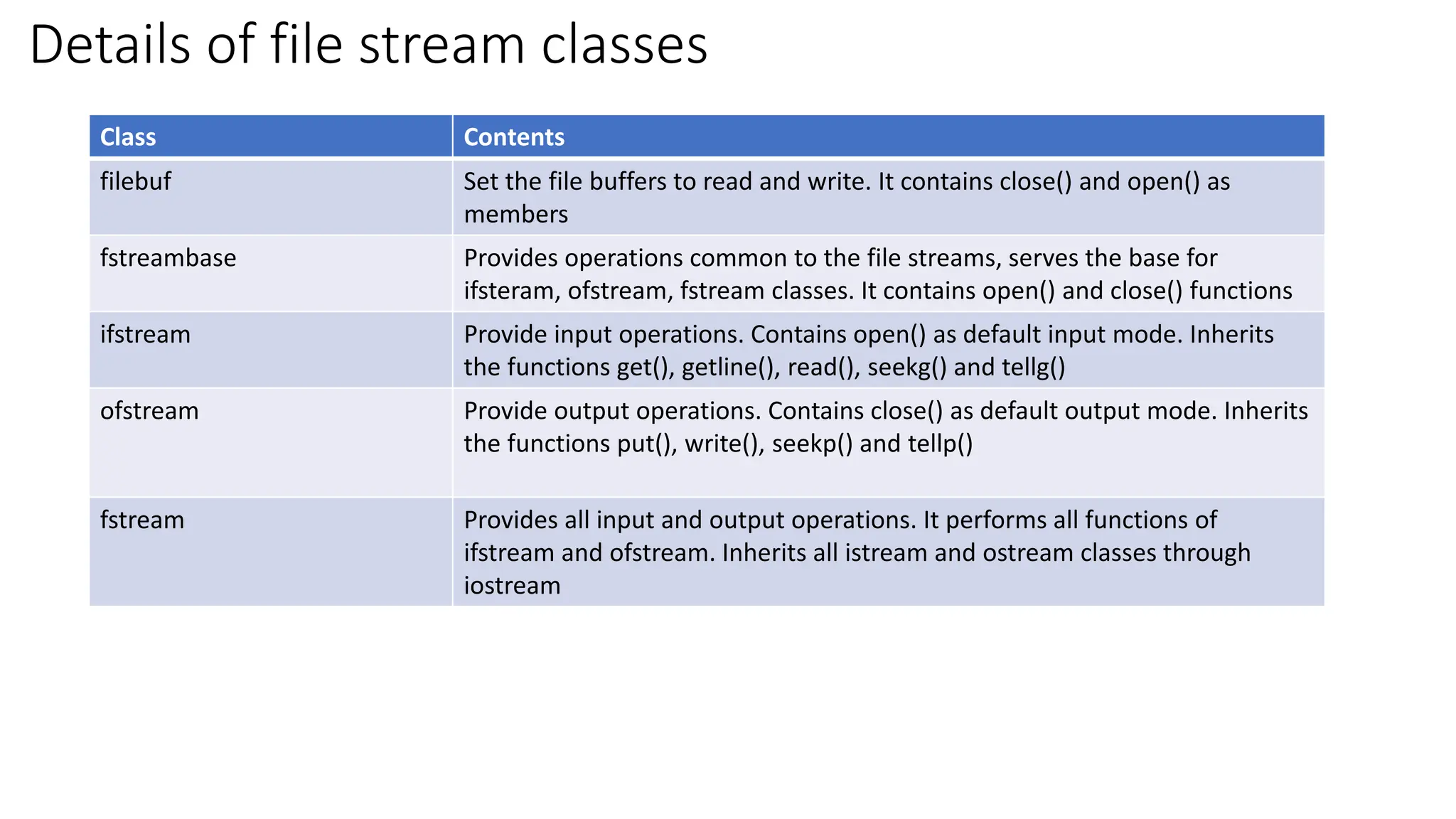 Details of file stream classes

| Class | Contents |
|---|---|
| filebuf | Set the file buffers to read and write. It contains close() and open() as members |
| fstreambase | Provides operations common to the file streams, serves the base for ifsteram, ofstream, fstream classes. It contains open() and close() functions |
| ifstream | Provide input operations. Contains open() as default input mode. Inherits the functions get(), getline(), read(), seekg() and tellg() |
| ofstream | Provide output operations. Contains close() as default output mode. Inherits the functions put(), write(), seekp() and tellp() |
| fstream | Provides all input and output operations. It performs all functions of ifstream and ofstream. Inherits all istream and ostream classes through iostream |